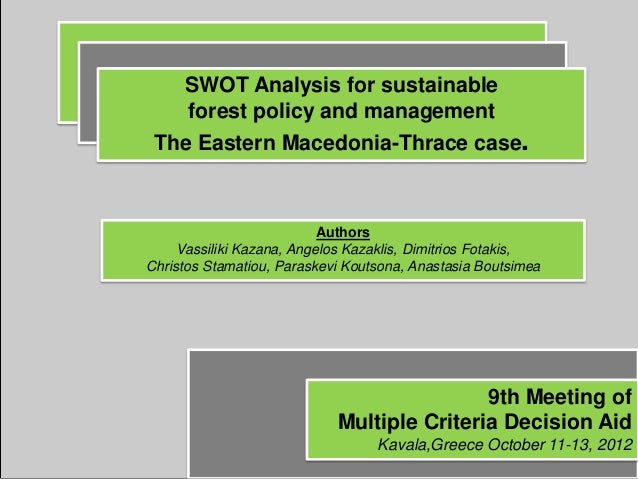 SWOT Analysis for sustainable forest policy and management
The Eastern Macedonia-Thrace case.

Authors
Vassiliki Kazana, Angelos Kazaklis, Dimitrios Fotakis, Christos Stamatiou, Paraskevi Koutsona, Anastasia Boutsimea

9th Meeting of
Multiple Criteria Decision Aid
Kavala,Greece October 11-13, 2012